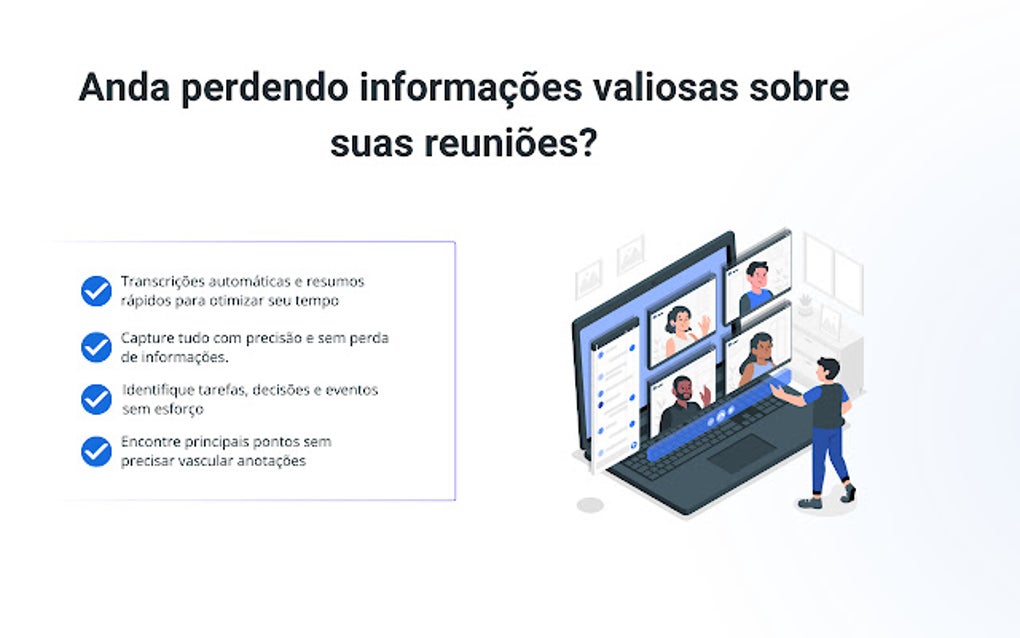 Anda perdendo informações valiosas sobre suas reuniões?

Transcrições automáticas e resumos rápidos para otimizar seu tempo

Capture tudo com precisão e sem perda de informações.

Identifique tarefas, decisões e eventos sem esforço

Encontre principais pontos sem precisar vascular anotações